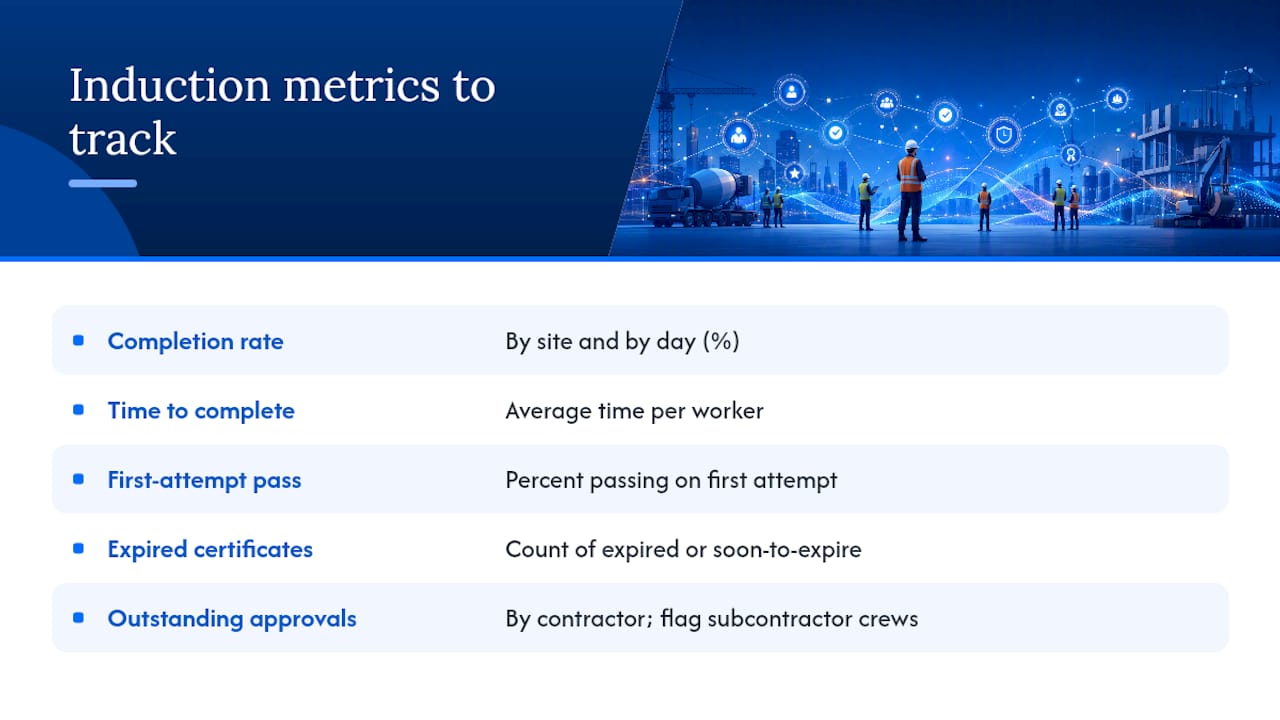 Induction metrics to track

| | |
|---|---|
| Completion rate | By site and by day (%) |
| Time to complete | Average time per worker |
| First-attempt pass | Percent passing on first attempt |
| Expired certificates | Count of expired or soon-to-expire |
| Outstanding approvals | By contractor; flag subcontractor crews |